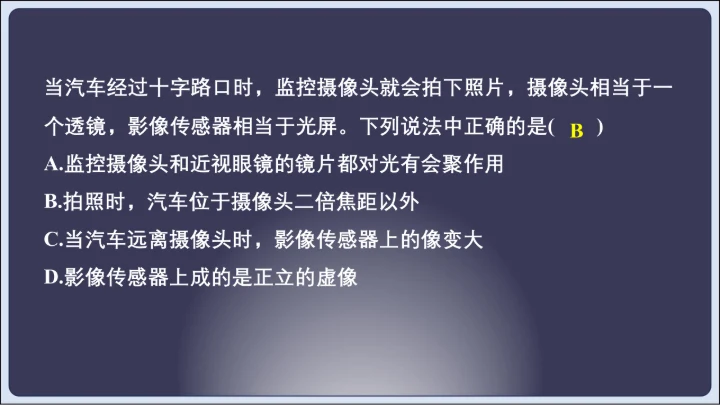 当汽车经过十字路口时，监控摄像头就会拍下照片，摄像头相当于一个透镜，影像传感器相当于光屏。下列说法中正确的是( B )
A.监控摄像头和近视眼镜的镜片都对光有会聚作用
B.拍照时，汽车位于摄像头二倍焦距以外
C.当汽车远离摄像头时，影像传感器上的像变大
D.影像传感器上成的是正立的虚像